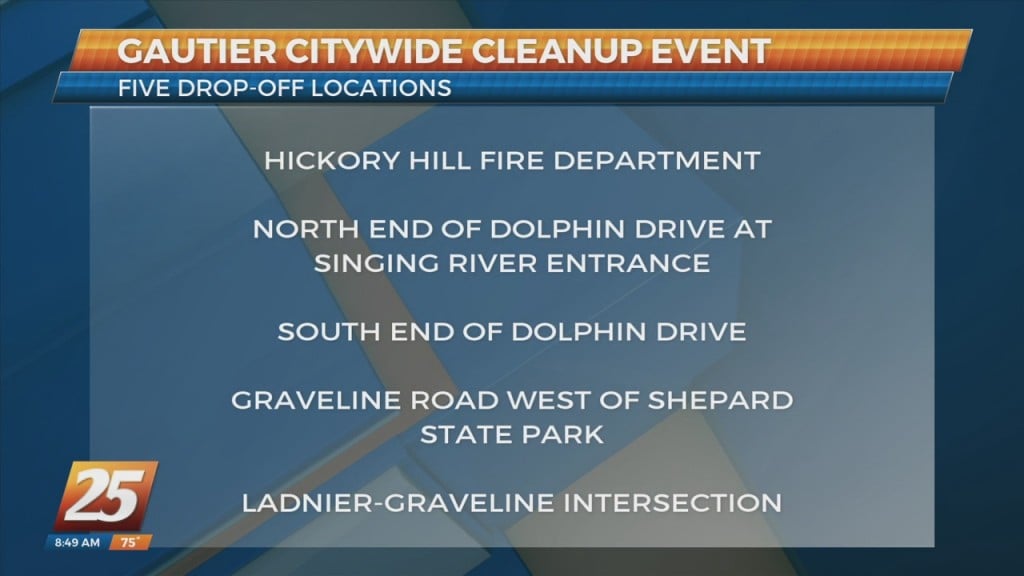 GAUTIER CITYWIDE CLEANUP EVENT
FIVE DROP-OFF LOCATIONS

HICKORY HILL FIRE DEPARTMENT

NORTH END OF DOLPHIN DRIVE AT SINGING RIVER ENTRANCE

SOUTH END OF DOLPHIN DRIVE

GRAVELINE ROAD WEST OF SHEPARD STATE PARK

LADNIER-GRAVELINE INTERSECTION

25
8:49 AM 75°